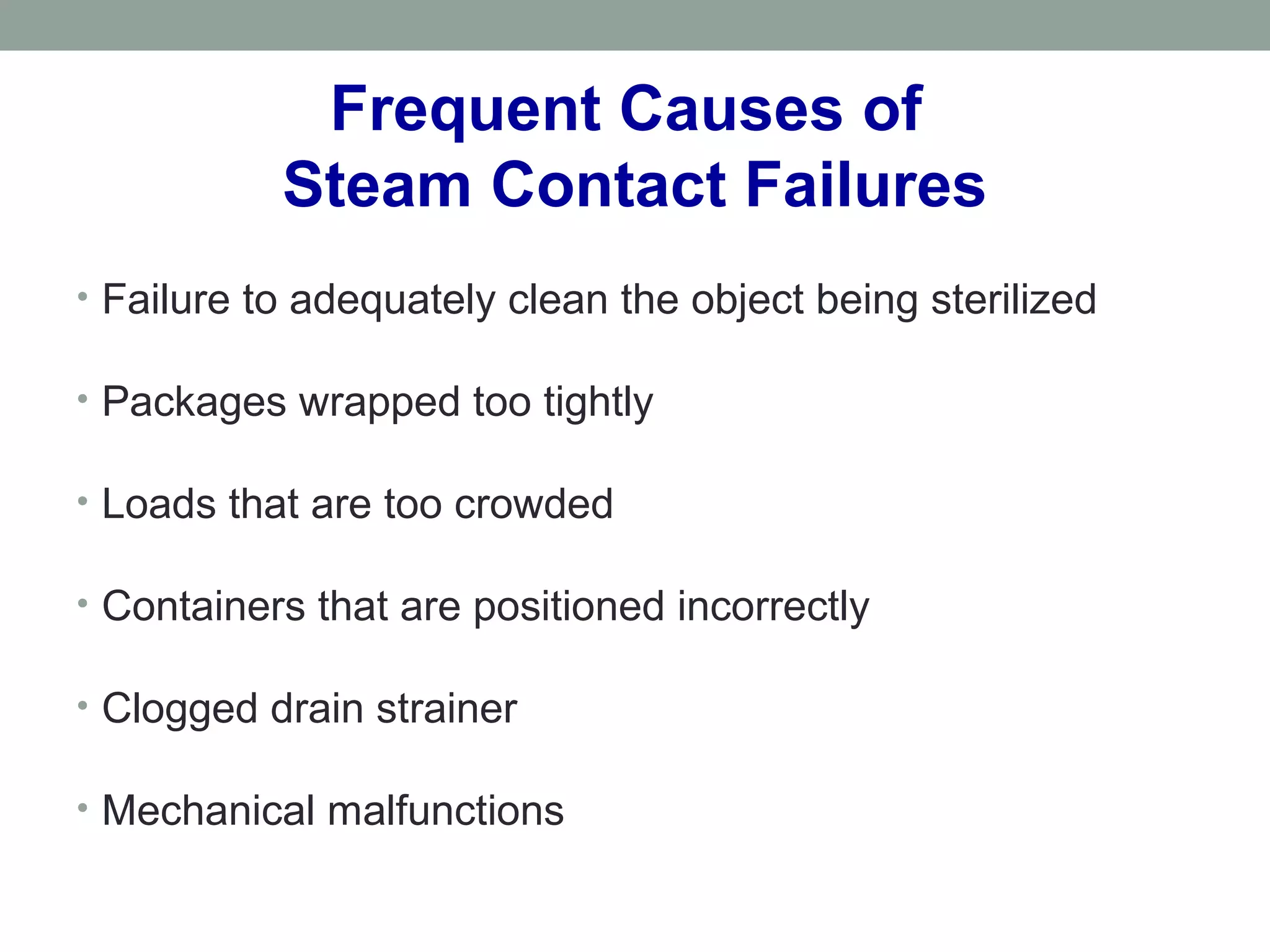 Frequent Causes of
Steam Contact Failures

• Failure to adequately clean the object being sterilized

• Packages wrapped too tightly

• Loads that are too crowded

• Containers that are positioned incorrectly

• Clogged drain strainer

• Mechanical malfunctions